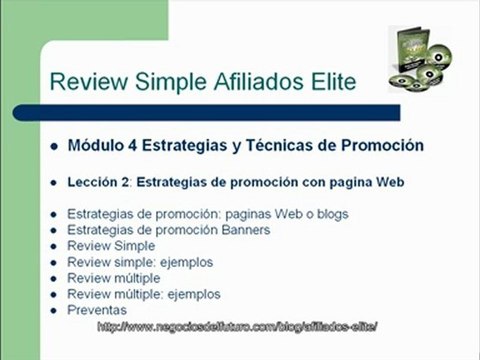 Review Simple Afiliados Elite

- Módulo 4 Estrategias y Técnicas de Promoción

- Lección 2: Estrategias de promoción con pagina Web

- Estrategias de promoción: paginas Web o blogs
- Estrategias de promoción Banners
- Review Simple
- Review simple: ejemplos
- Review múltiple
- Review múltiple: ejemplos
- Preventas

http://www.negociosdelfuturo.com/blog/afiliados-elite/